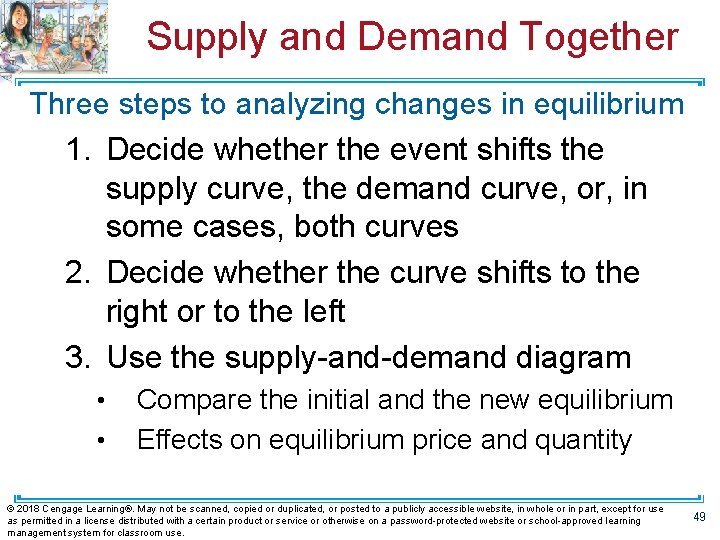 Supply and Demand Together

Three steps to analyzing changes in equilibrium

1. Decide whether the event shifts the supply curve, the demand curve, or, in some cases, both curves
2. Decide whether the curve shifts to the right or to the left
3. Use the supply-and-demand diagram
 • Compare the initial and the new equilibrium
 • Effects on equilibrium price and quantity

© 2018 Cengage Learning®. May not be scanned, copied or duplicated, or posted to a publicly accessible website, in whole or in part, except for use as permitted in a license distributed with a certain product or service or otherwise on a password-protected website or school-approved learning management system for classroom use.

49